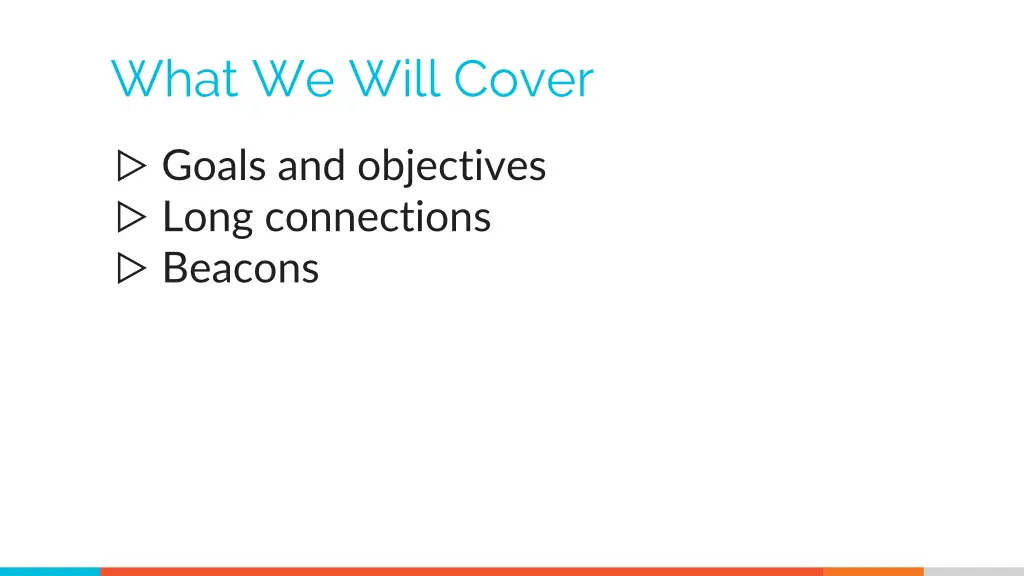 What We Will Cover

▷ Goals and objectives
▷ Long connections
▷ Beacons